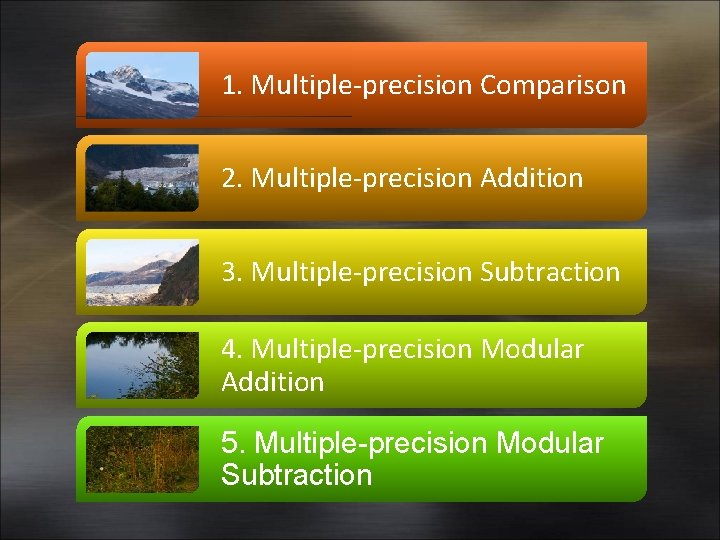 1. Multiple-precision Comparison

2. Multiple-precision Addition

3. Multiple-precision Subtraction

4. Multiple-precision Modular Addition

5. Multiple-precision Modular Subtraction